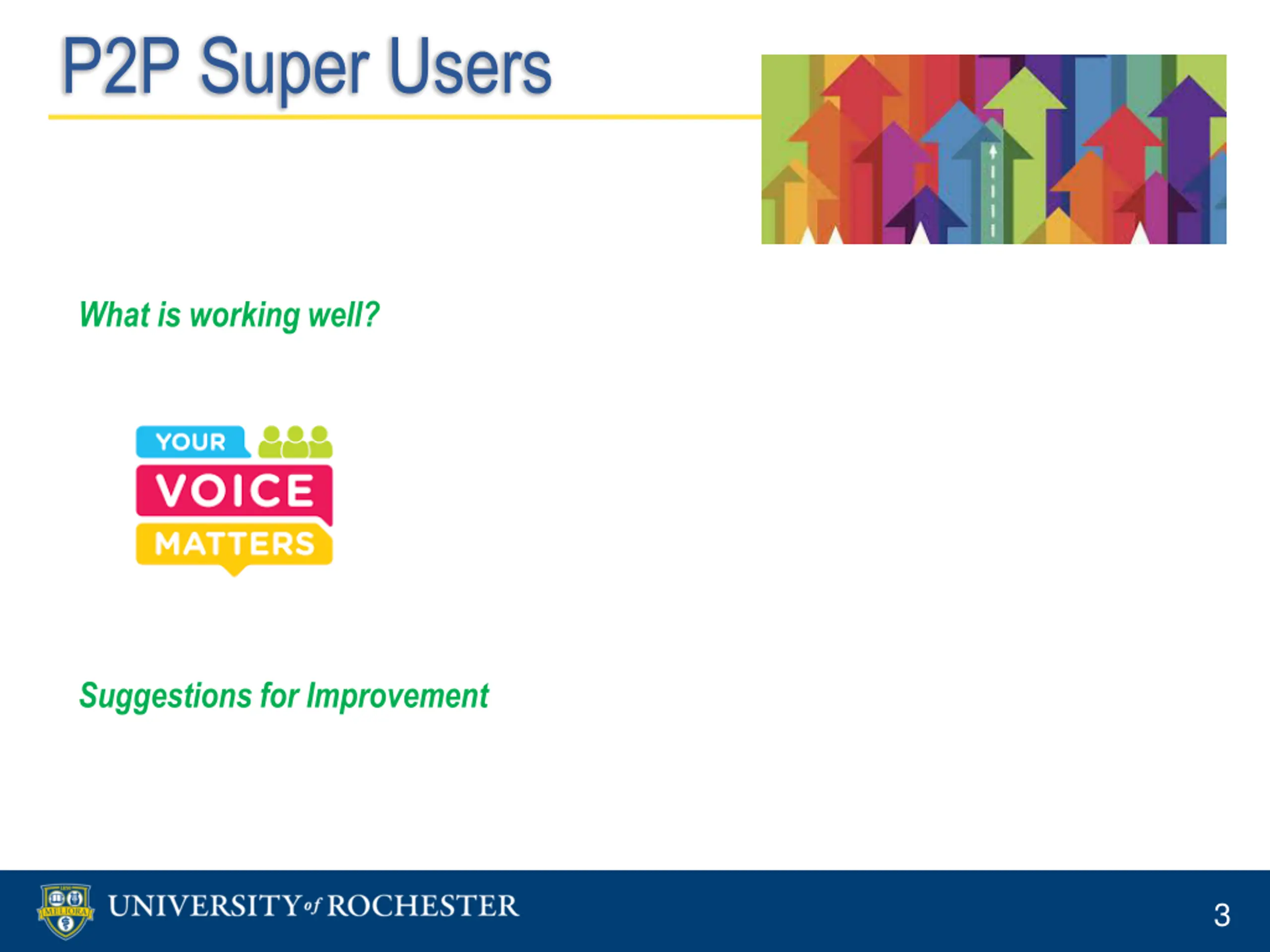 P2P Super Users

What is working well?

YOUR
VOICE
MATTERS

Suggestions for Improvement

MELIORA

UNIVERSITY of ROCHESTER

3